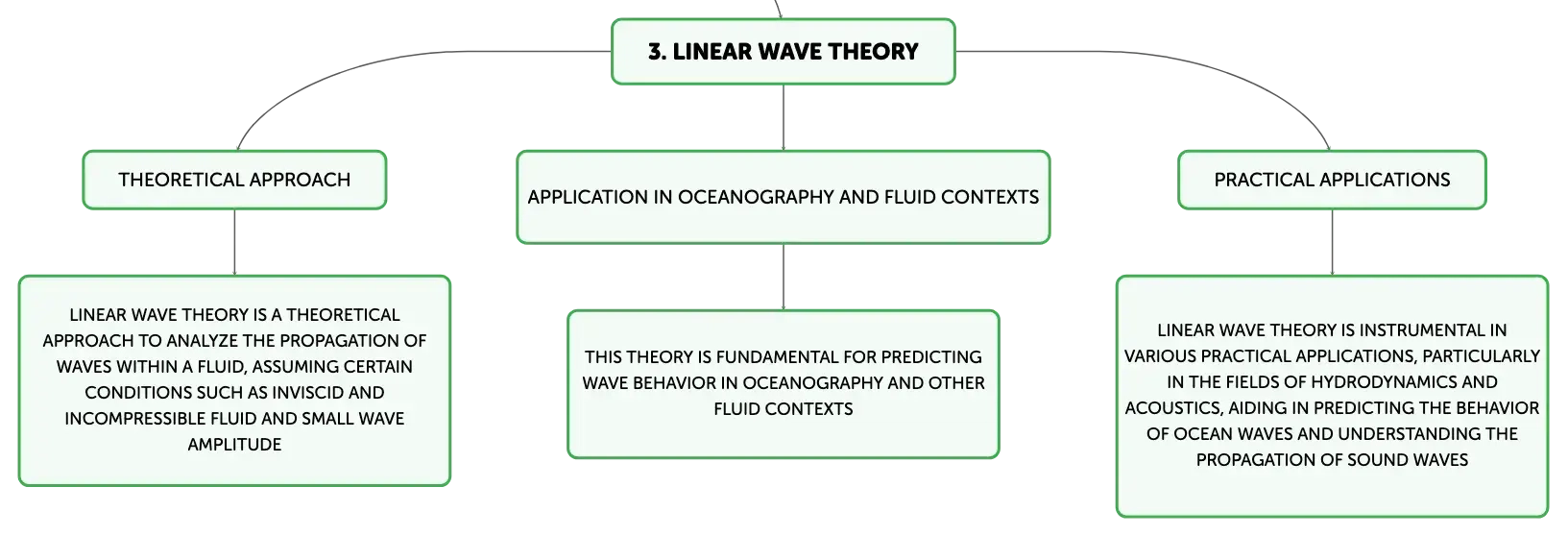 3. LINEAR WAVE THEORY

THEORETICAL APPROACH

LINEAR WAVE THEORY IS A THEORETICAL APPROACH TO ANALYZE THE PROPAGATION OF WAVES WITHIN A FLUID, ASSUMING CERTAIN CONDITIONS SUCH AS INVISCID AND INCOMPRESSIBLE FLUID AND SMALL WAVE AMPLITUDE

APPLICATION IN OCEANOGRAPHY AND FLUID CONTEXTS

THIS THEORY IS FUNDAMENTAL FOR PREDICTING WAVE BEHAVIOR IN OCEANOGRAPHY AND OTHER FLUID CONTEXTS

PRACTICAL APPLICATIONS

LINEAR WAVE THEORY IS INSTRUMENTAL IN VARIOUS PRACTICAL APPLICATIONS, PARTICULARLY IN THE FIELDS OF HYDRODYNAMICS AND ACOUSTICS, AIDING IN PREDICTING THE BEHAVIOR OF OCEAN WAVES AND UNDERSTANDING THE PROPAGATION OF SOUND WAVES